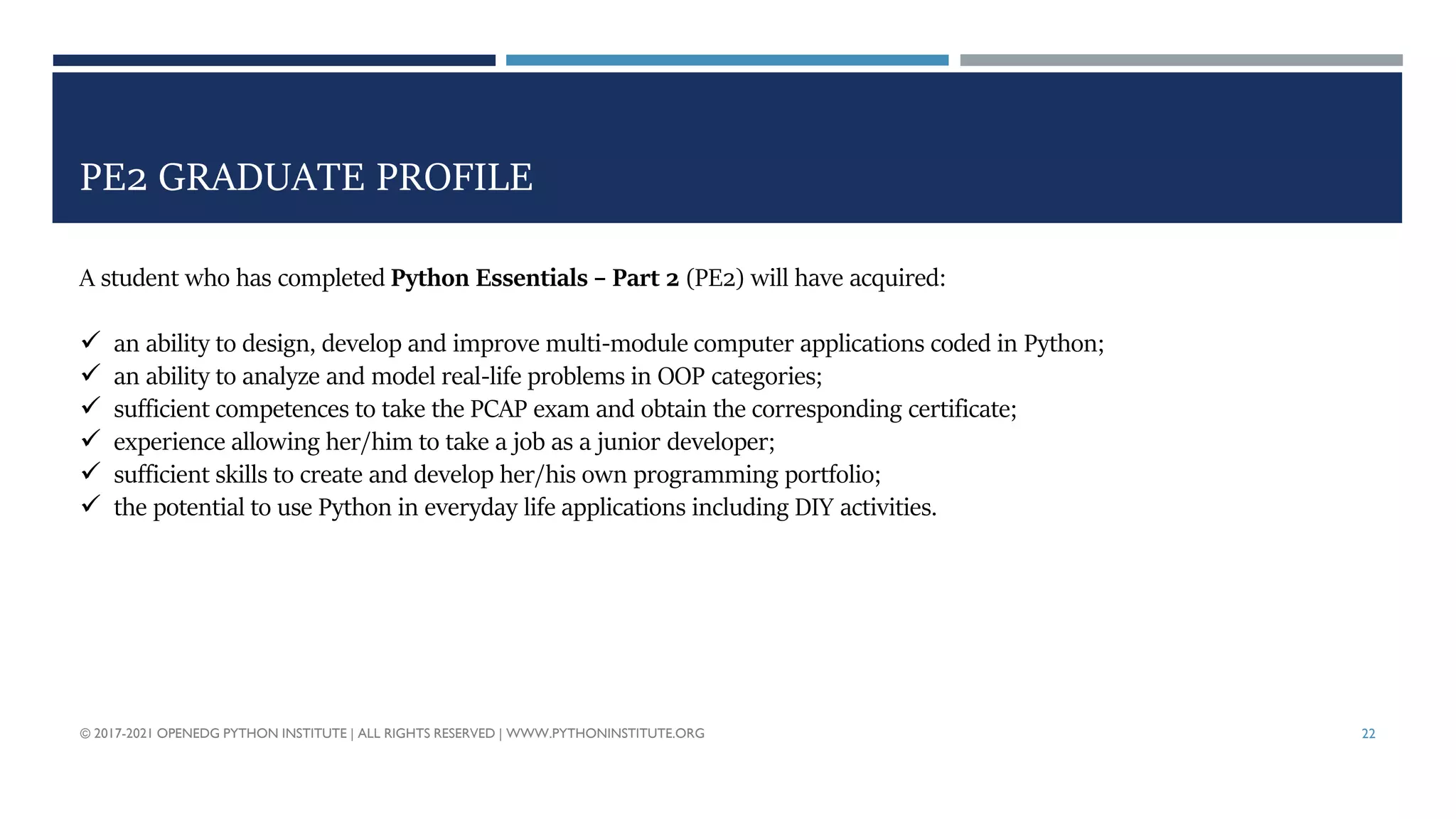 PE2 GRADUATE PROFILE

A student who has completed **Python Essentials – Part 2** (PE2) will have acquired:

✓ an ability to design, develop and improve multi-module computer applications coded in Python;
✓ an ability to analyze and model real-life problems in OOP categories;
✓ sufficient competences to take the PCAP exam and obtain the corresponding certificate;
✓ experience allowing her/him to take a job as a junior developer;
✓ sufficient skills to create and develop her/his own programming portfolio;
✓ the potential to use Python in everyday life applications including DIY activities.

© 2017-2021 OPENEDG PYTHON INSTITUTE | ALL RIGHTS RESERVED | WWW.PYTHONINSTITUTE.ORG

22